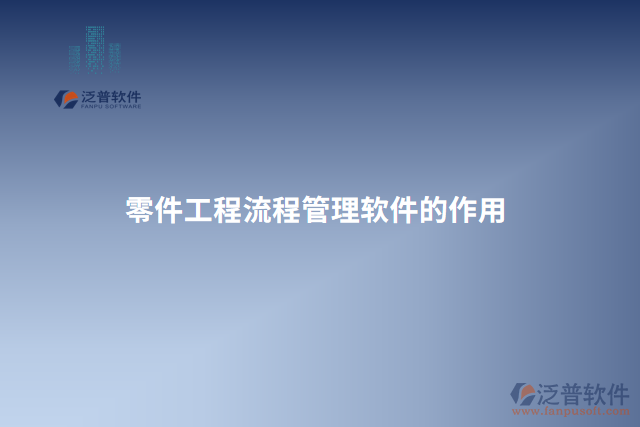 泛普软件
FANPU SOFTWARE

零件工程流程管理软件的作用

泛普软件
www.fanpusoft.com